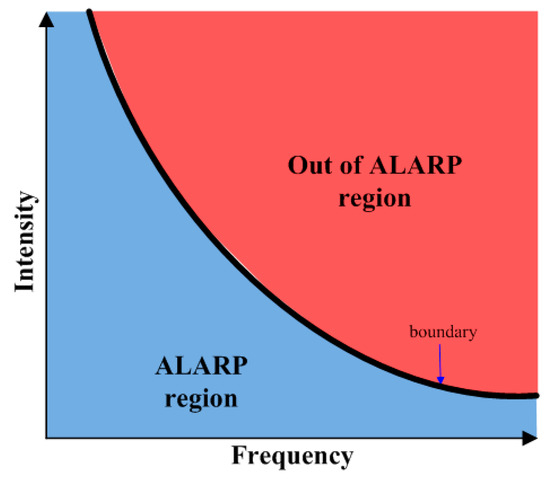 Intensity

Out of ALARP region

boundary

ALARP region

Frequency